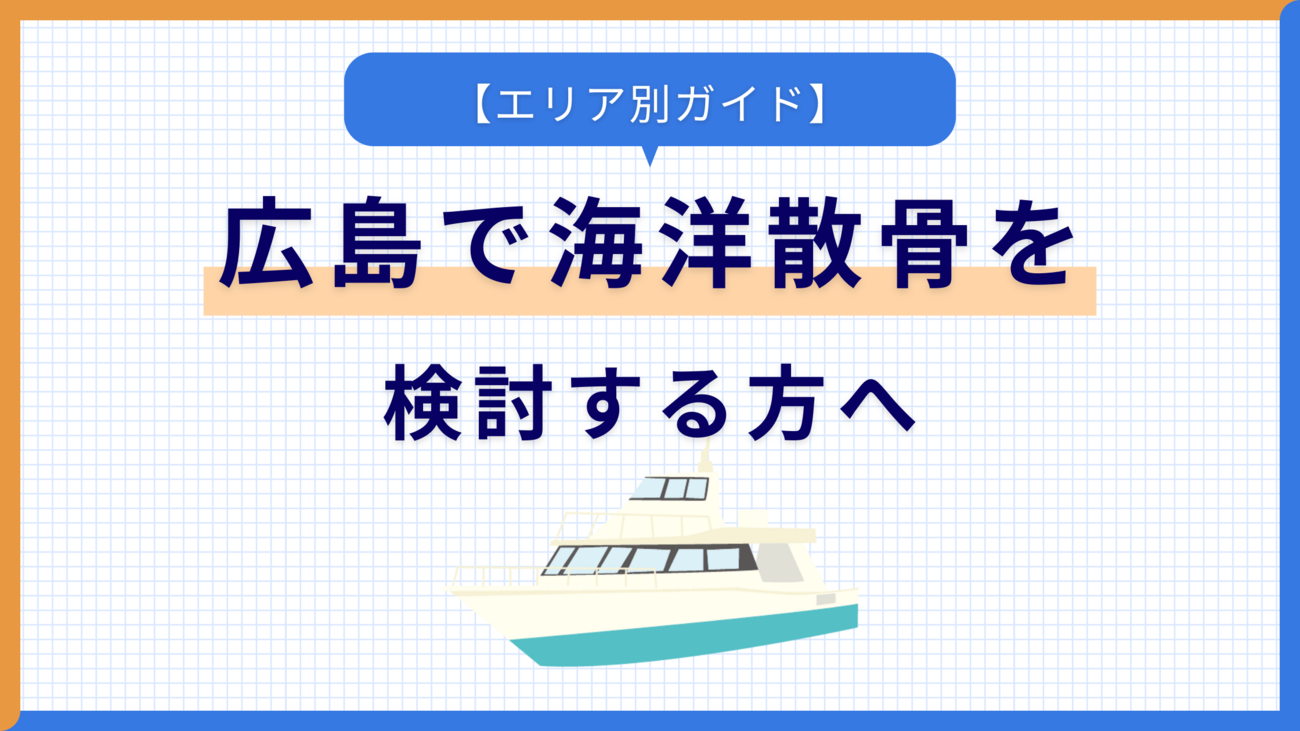 【エリア別ガイド】

広島で海洋散骨を

検討する方へ